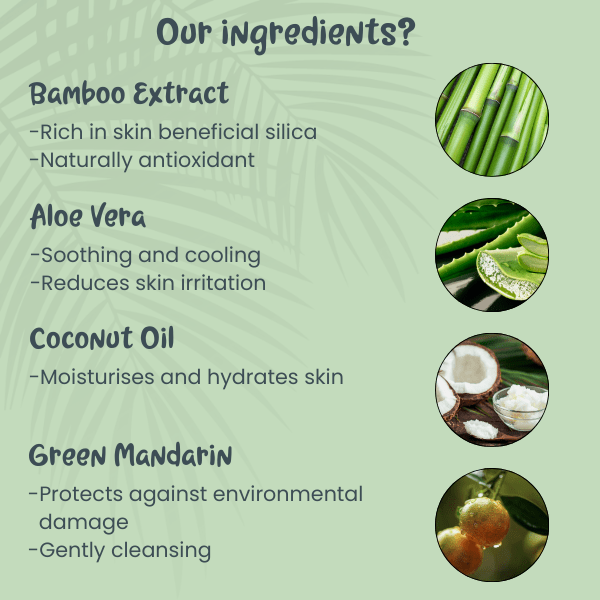 Our ingredients?

Bamboo Extract

-Rich in skin beneficial silica
-Naturally antioxidant

Aloe Vera

-Soothing and cooling
-Reduces skin irritation

Coconut Oil

-Moisturises and hydrates skin

Green Mandarin

-Protects against environmental damage
-Gently cleansing